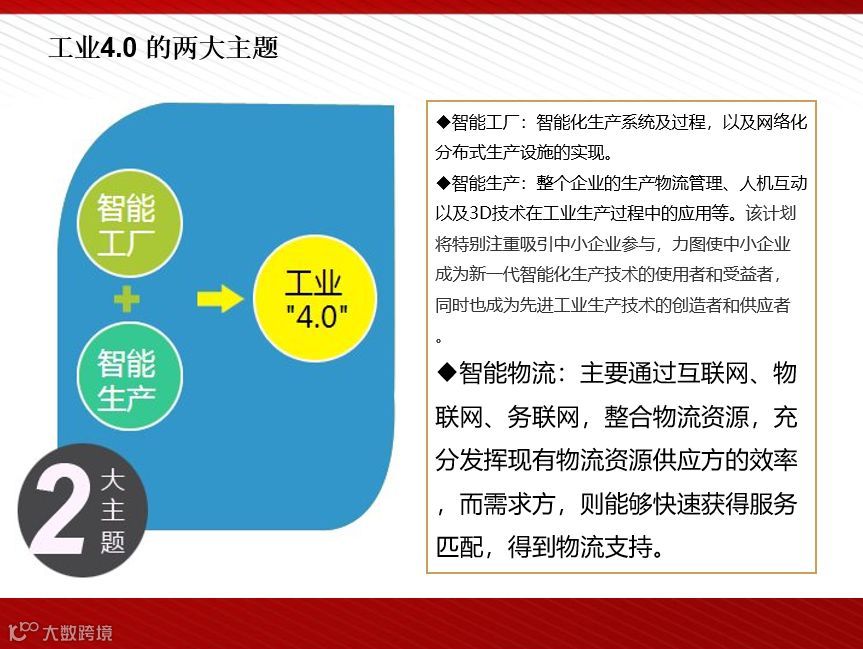 工业4.0 的两大主题

智能工厂

+

智能生产

工业 "4.0"

2 大主题

◆智能工厂：智能化生产系统及过程，以及网络化分布式生产设施的实现。

◆智能生产：整个企业的生产物流管理、人机互动以及3D技术在工业生产过程中的应用等。该计划将特别注重吸引中小企业参与，力图使中小企业成为新一代智能化生产技术的使用者和受益者，同时也成为先进工业生产技术的创造者和供应者。

◆智能物流：主要通过互联网、物联网、务联网，整合物流资源，充分发挥现有物流资源供应方的效率，而需求方，则能够快速获得服务匹配，得到物流支持。

大数跨境